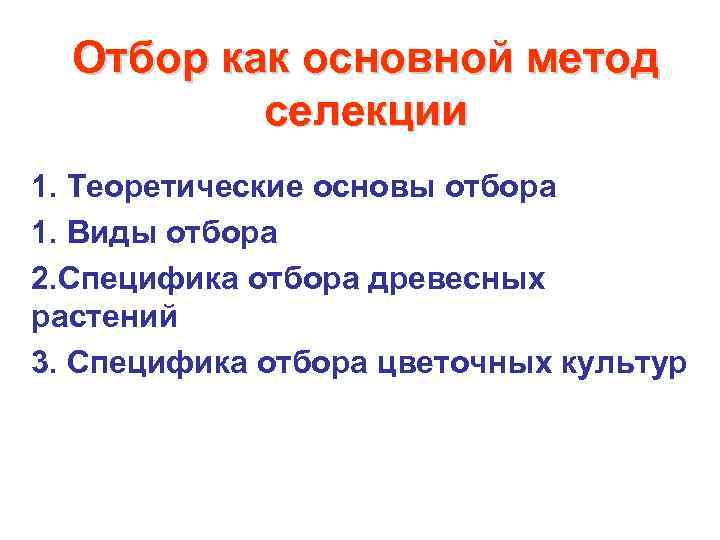 Отбор как основной метод селекции

1. Теоретические основы отбора

1. Виды отбора

2.Специфика отбора древесных растений

3. Специфика отбора цветочных культур